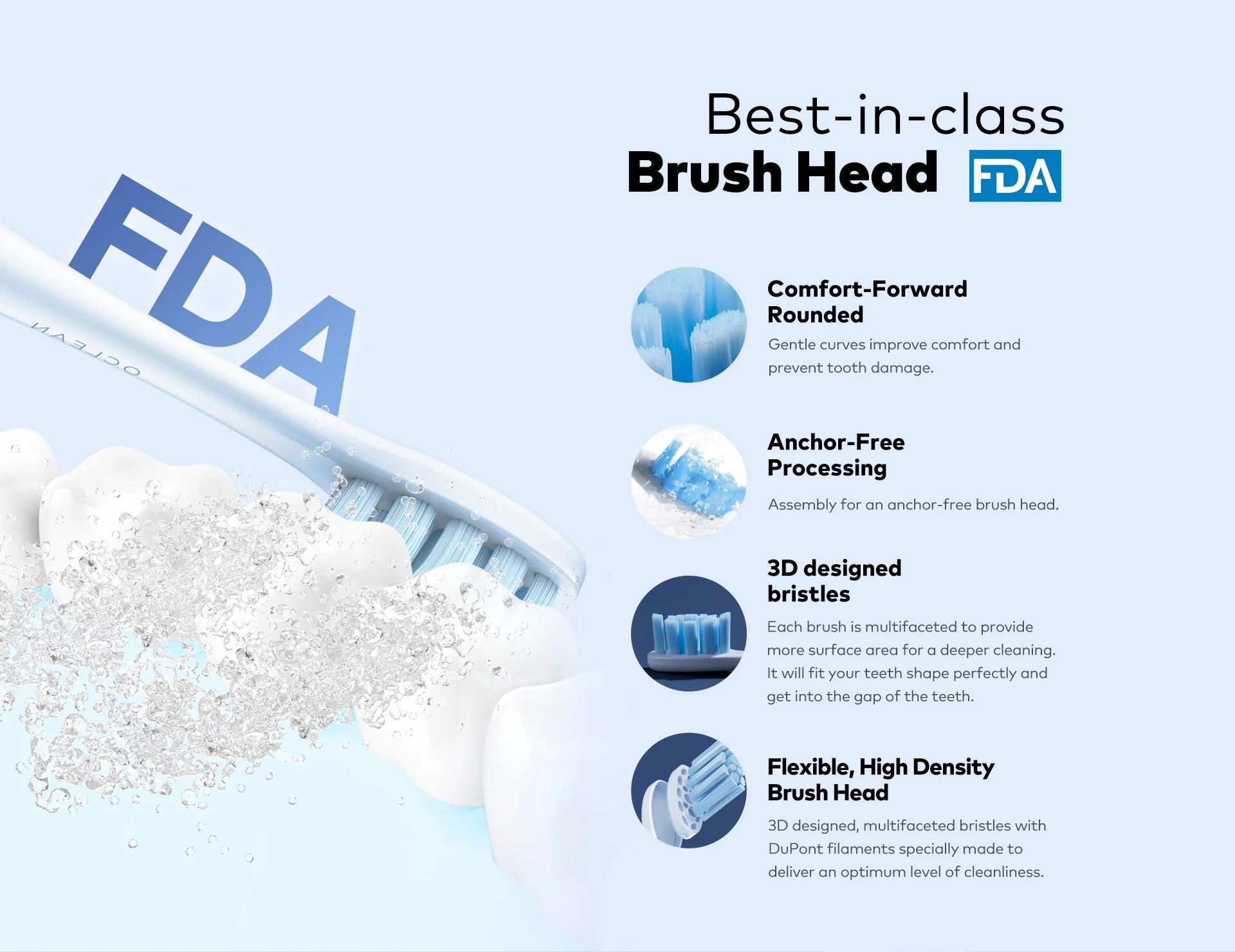 FDA

OCLEAN

Best-in-class
Brush Head FDA

Comfort-Forward Rounded
Gentle curves improve comfort and prevent tooth damage.

Anchor-Free Processing
Assembly for an anchor-free brush head.

3D designed bristles
Each brush is multifaceted to provide more surface area for a deeper cleaning. It will fit your teeth shape perfectly and get into the gap of the teeth.

Flexible, High Density Brush Head
3D designed, multifaceted bristles with DuPont filaments specially made to deliver an optimum level of cleanliness.